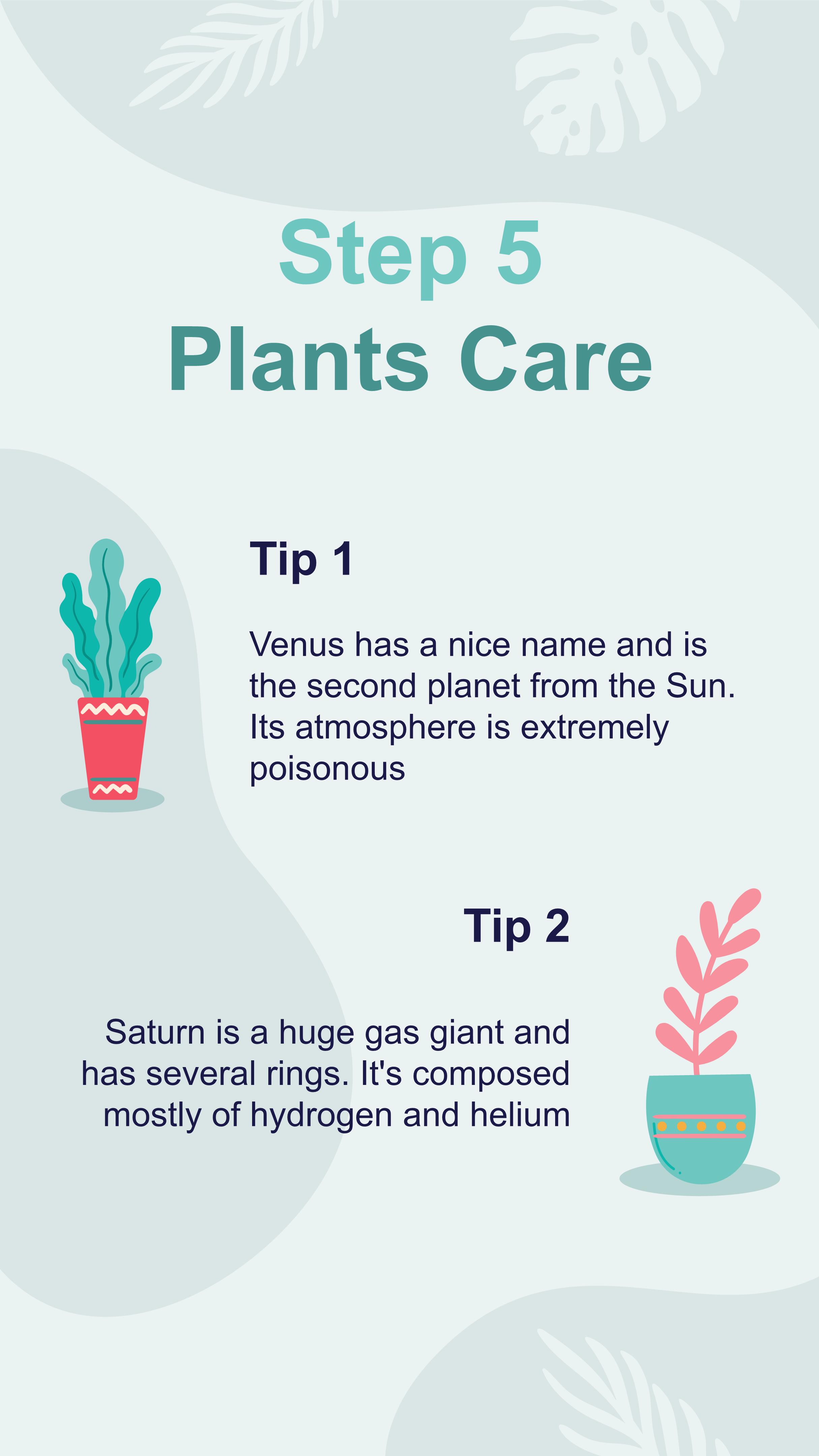 Step 5
Plants Care

Tip 1

Venus has a nice name and is the second planet from the Sun. Its atmosphere is extremely poisonous

Tip 2

Saturn is a huge gas giant and has several rings. It's composed mostly of hydrogen and helium